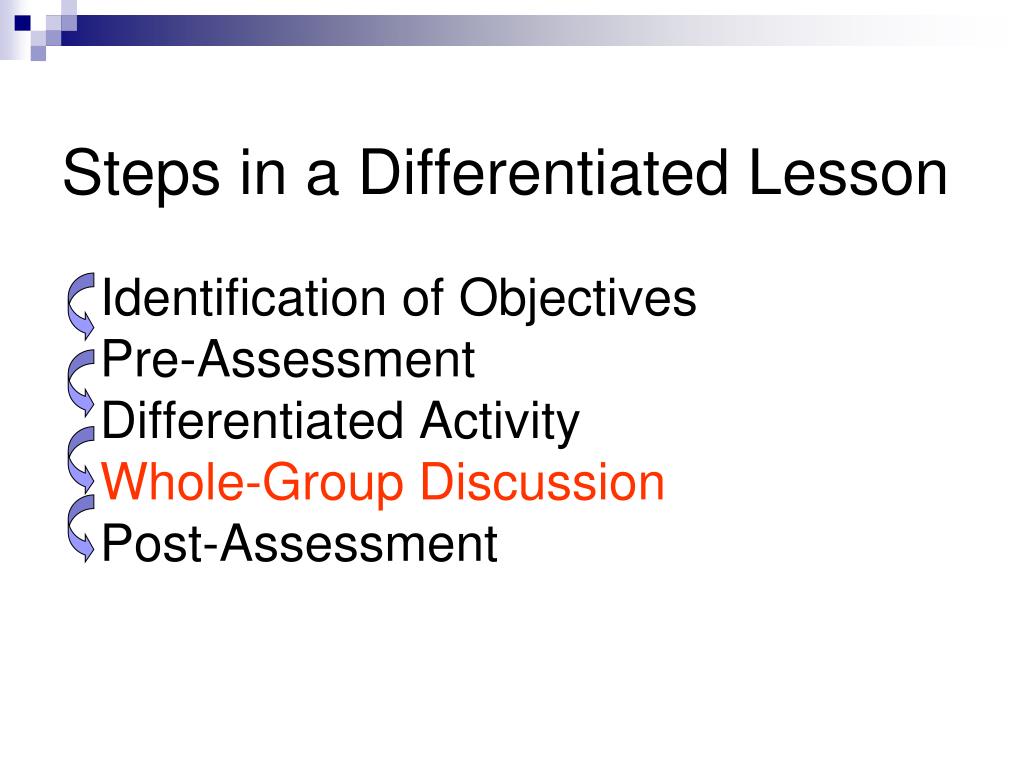 Steps in a Differentiated Lesson

Identification of Objectives
Pre-Assessment
Differentiated Activity
Whole-Group Discussion
Post-Assessment